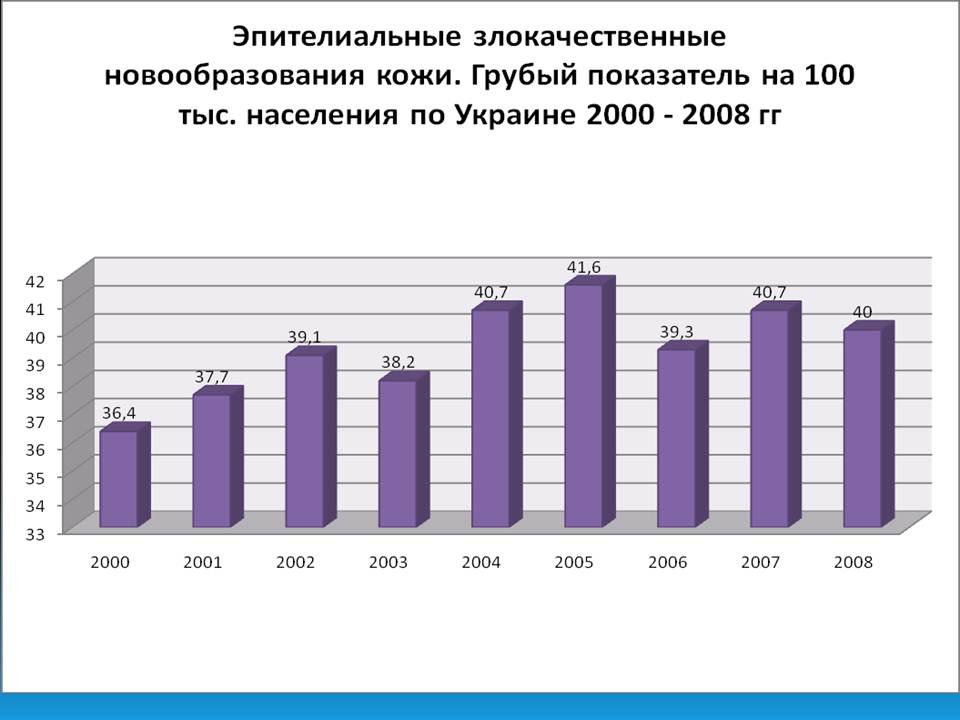 Эпителиальные злокачественные новообразования кожи. Грубый показатель на 100 тыс. населения по Украине 2000 - 2008 гг

42
41
40
39
38
37
36
35
34
33

36,4
37,7
39,1
38,2
40,7
41,6
39,3
40,7
40

2000
2001
2002
2003
2004
2005
2006
2007
2008